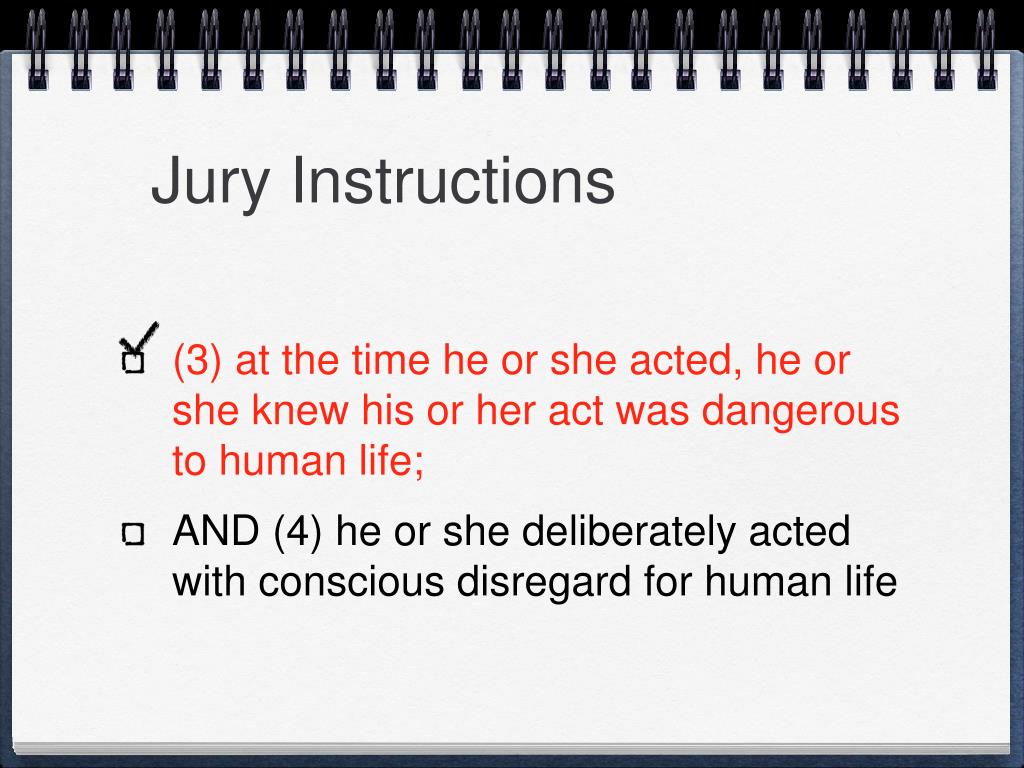 Jury Instructions

(3) at the time he or she acted, he or she knew his or her act was dangerous to human life;

AND (4) he or she deliberately acted with conscious disregard for human life